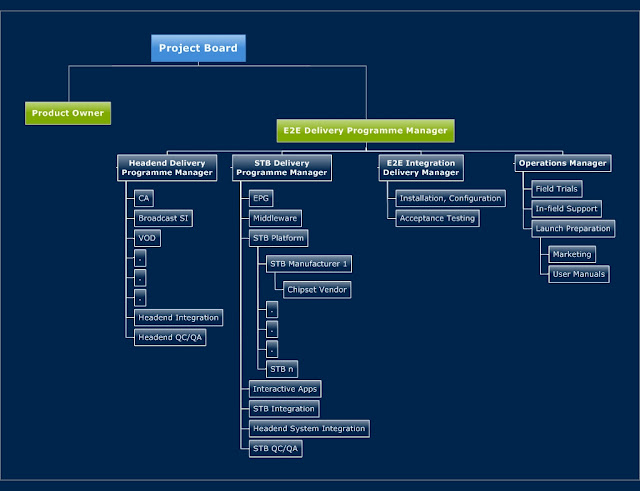 Project Board

Product Owner

E2E Delivery Programme Manager

Headend Delivery Programme Manager

CA

Broadcast SI

VOD

.

.

.

Headend Integration

Headend QC/QA

STB Delivery Programme Manager

EPG

Middleware

STB Platform

STB Manufacturer 1

Chipset Vendor

.

.

.

STB n

Interactive Apps

STB Integration

Headend System Integration

STB QC/QA

E2E Integration Delivery Manager

Installation, Configuration

Acceptance Testing

Operations Manager

Field Trials

In-field Support

Launch Preparation

Marketing

User Manuals